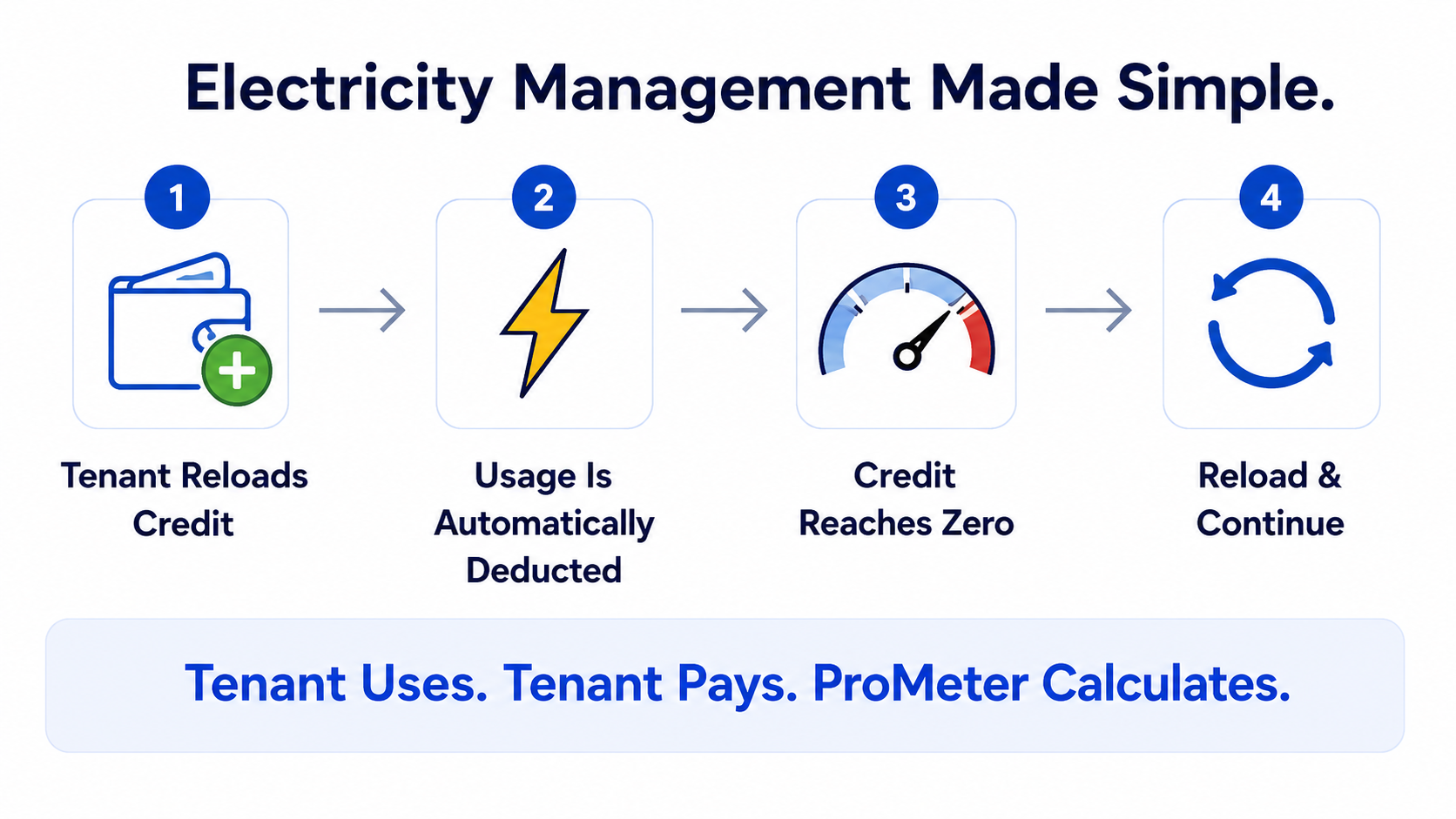 Electricity Management Made Simple.

1

Tenant Reloads Credit

2

Usage Is Automatically Deducted

3

Credit Reaches Zero

4

Reload & Continue

Tenant Uses. Tenant Pays. ProMeter Calculates.